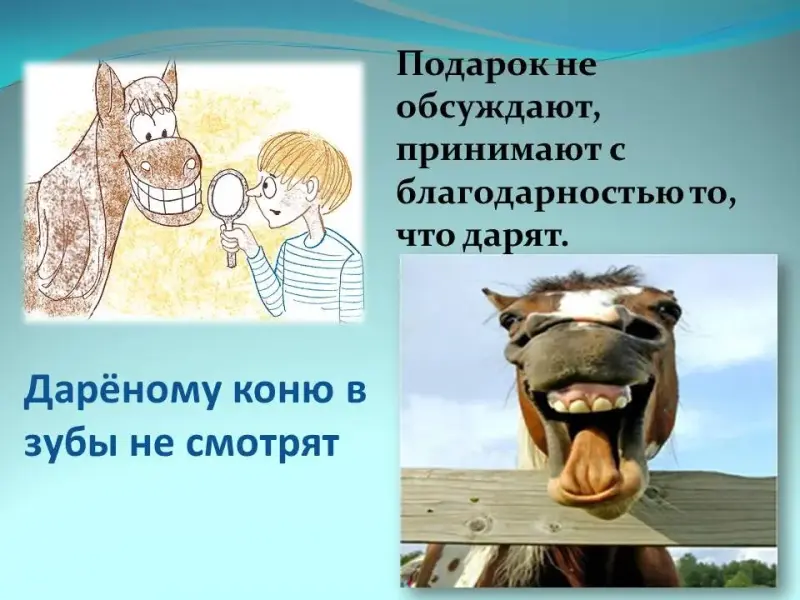 Подарок не обсуждают, принимают с благодарностью то, что дарят.

Дарёному коню в зубы не смотрят